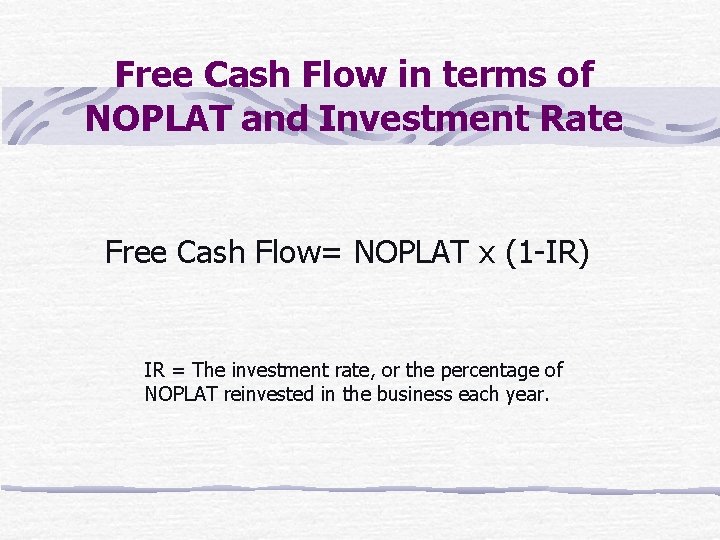 Free Cash Flow in terms of NOPLAT and Investment Rate

Free Cash Flow= NOPLAT x (1-IR)

IR = The investment rate, or the percentage of NOPLAT reinvested in the business each year.